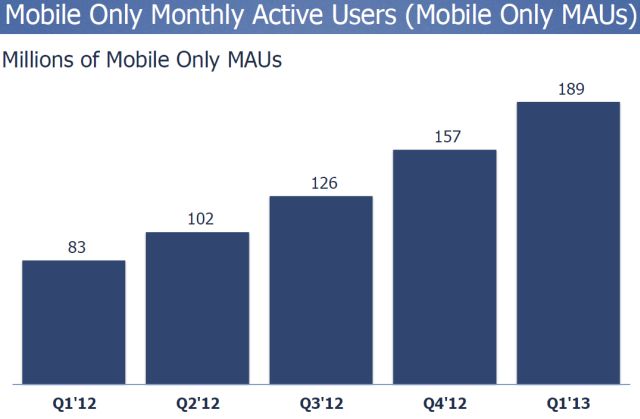 Mobile Only Monthly Active Users (Mobile Only MAUs)

Millions of Mobile Only MAUs

83
102
126
157
189

Q1'12
Q2'12
Q3'12
Q4'12
Q1'13